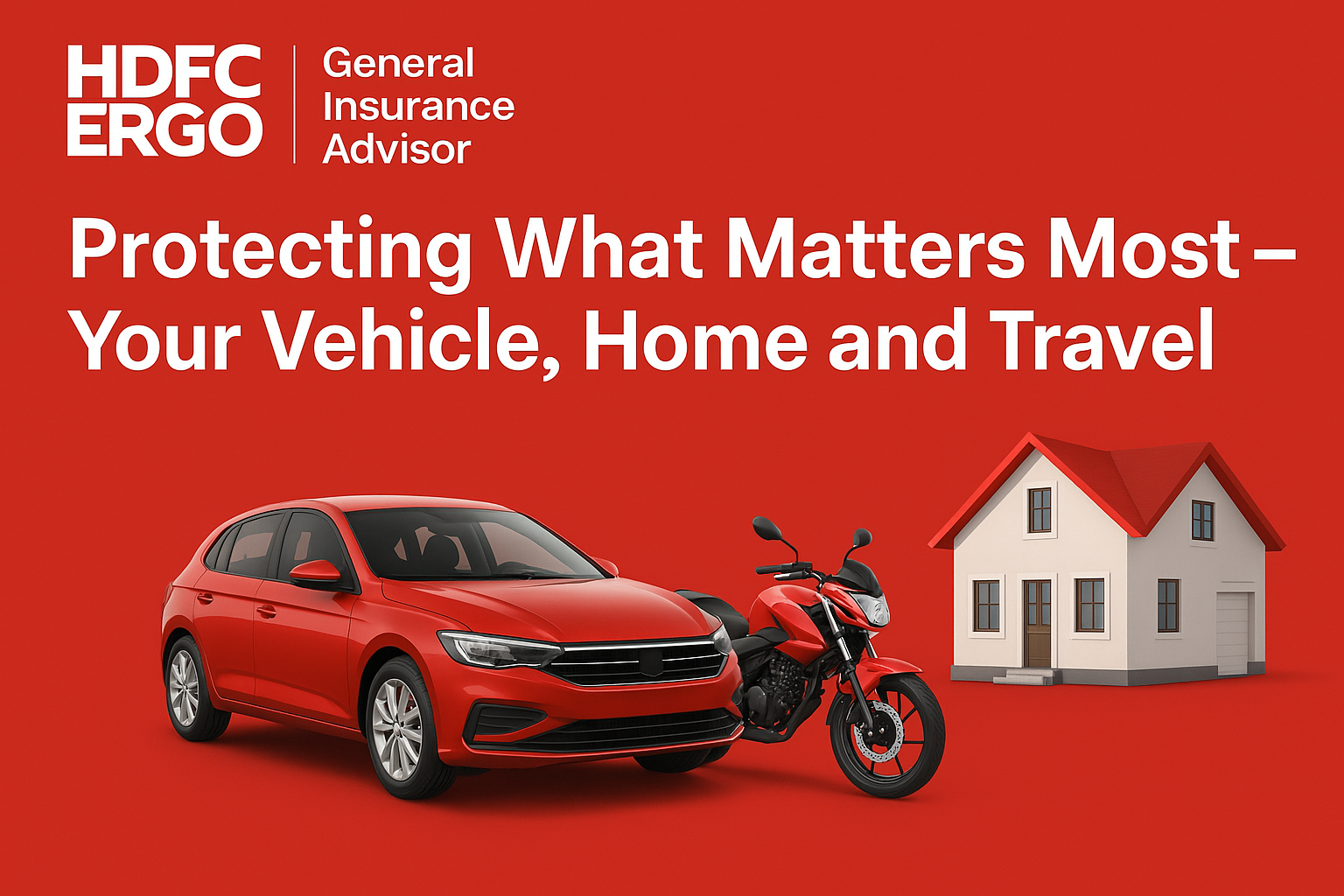 HDFC ERGO

General Insurance Advisor

Protecting What Matters Most – Your Vehicle, Home and Travel